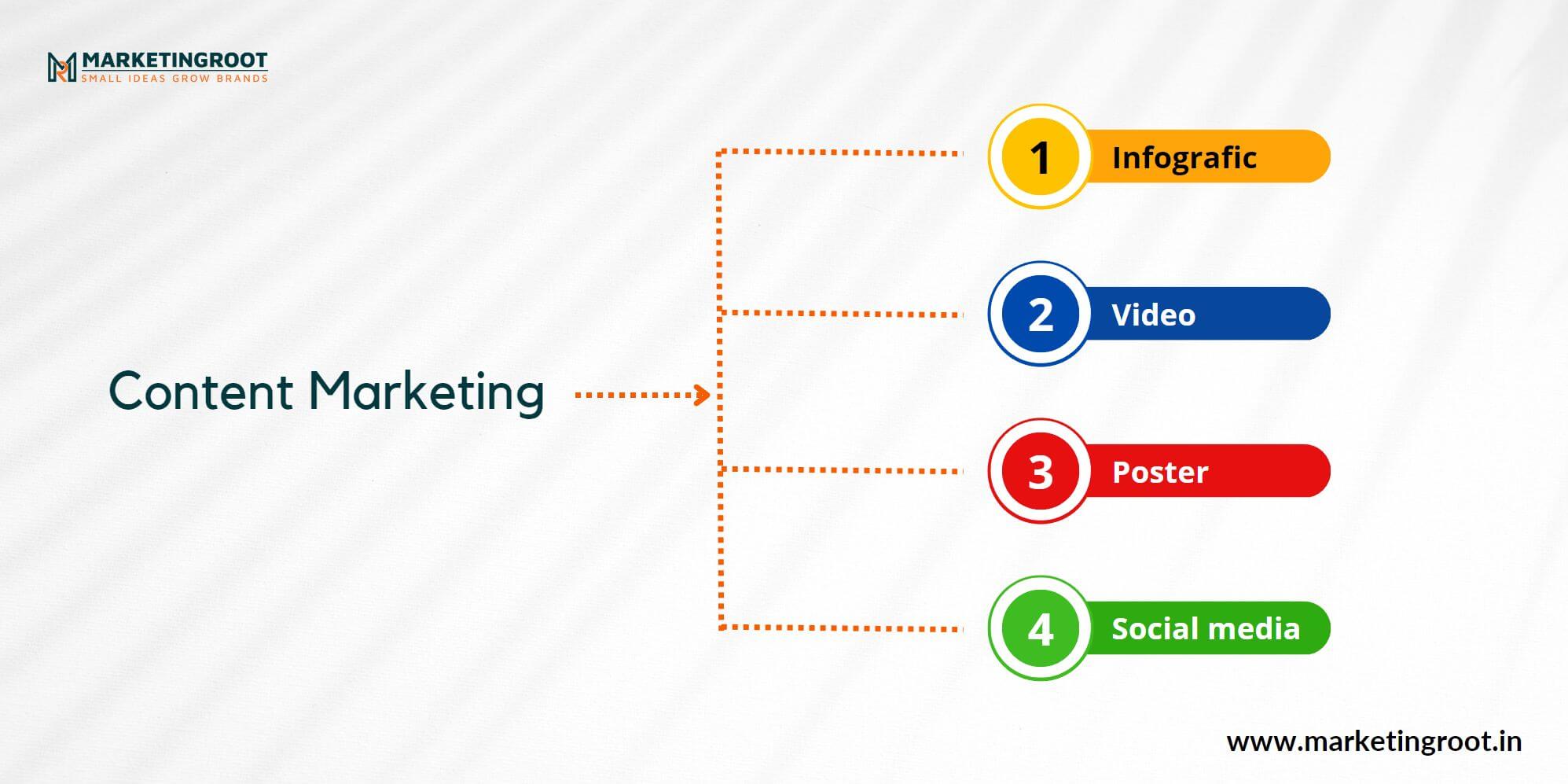 MARKETINGROOT
SMALL IDEAS GROW BRANDS

Content Marketing

1 Infografic

2 Video

3 Poster

4 Social media

www.marketingroot.in